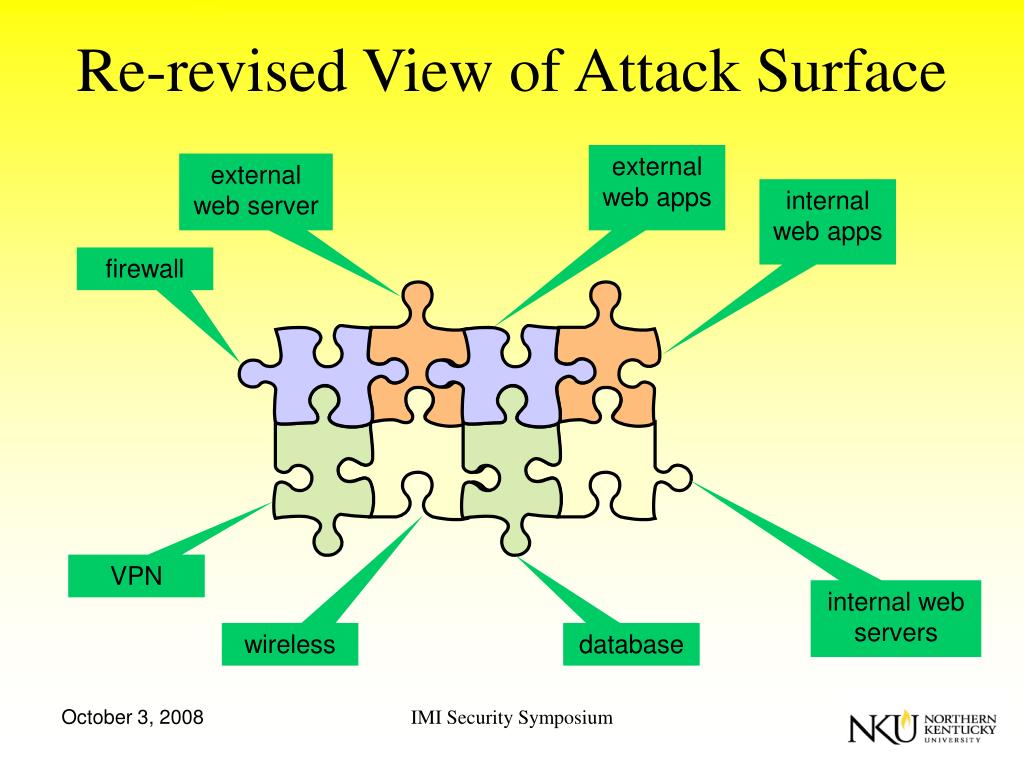 Re-revised View of Attack Surface

external web server

external web apps

internal web apps

firewall

VPN

wireless

database

internal web servers

October 3, 2008

IMI Security Symposium

NKU NORTHERN KENTUCKY UNIVERSITY